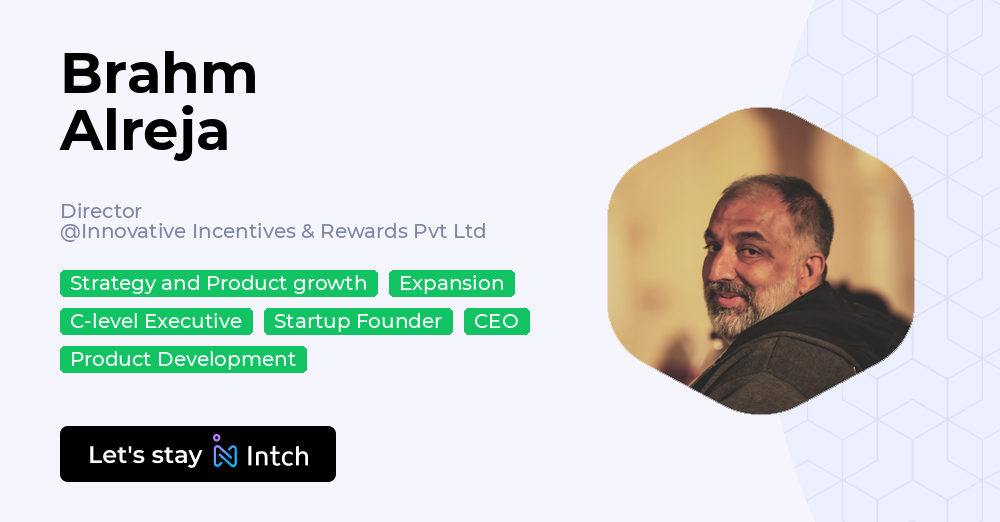 Brahm Alreja

Director
@Innovative Incentives & Rewards Pvt Ltd

Strategy and Product growth
Expansion
C-level Executive
Startup Founder
CEO
Product Development

Let's stay Intch